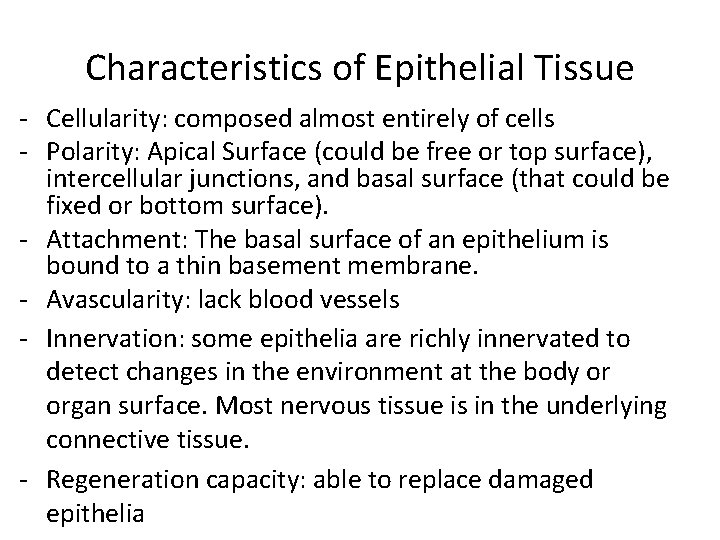 Characteristics of Epithelial Tissue

- Cellularity: composed almost entirely of cells
- Polarity: Apical Surface (could be free or top surface), intercellular junctions, and basal surface (that could be fixed or bottom surface).
- Attachment: The basal surface of an epithelium is bound to a thin basement membrane.
- Avascularity: lack blood vessels
- Innervation: some epithelia are richly innervated to detect changes in the environment at the body or organ surface. Most nervous tissue is in the underlying connective tissue.
- Regeneration capacity: able to replace damaged epithelia